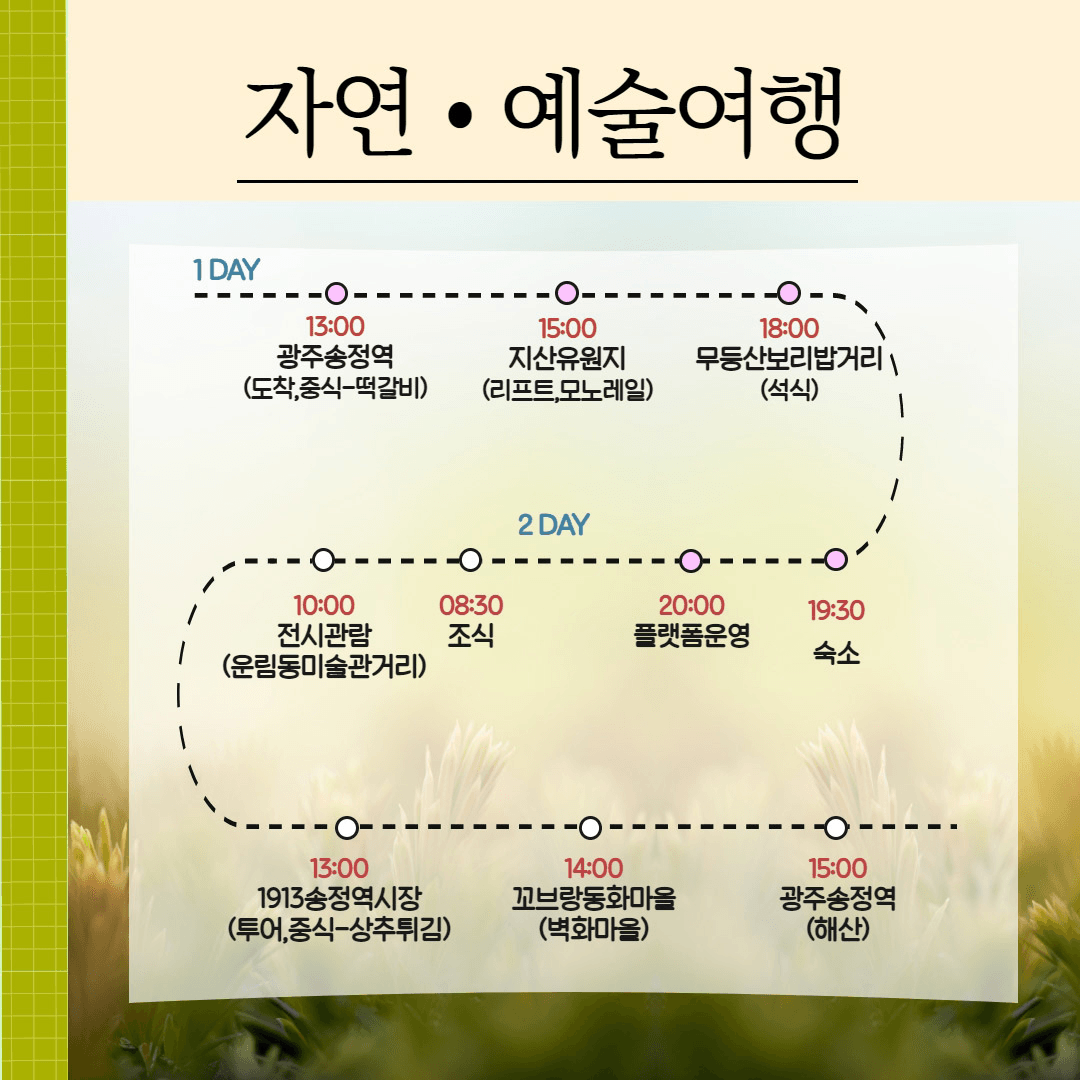 자연 • 예술여행

1 DAY

13:00
광주송정역
(도착,중식-떡갈비)

15:00
지산유원지
(리프트,모노레일)

18:00
무등산보리밥거리
(석식)

2 DAY

10:00
전시관람
(운림동미술관거리)

08:30
조식

20:00
플랫폼운영

19:30
숙소

13:00
1913송정역시장
(투어,중식-상추튀김)

14:00
꼬브랑동화마을
(벽화마을)

15:00
광주송정역
(해산)